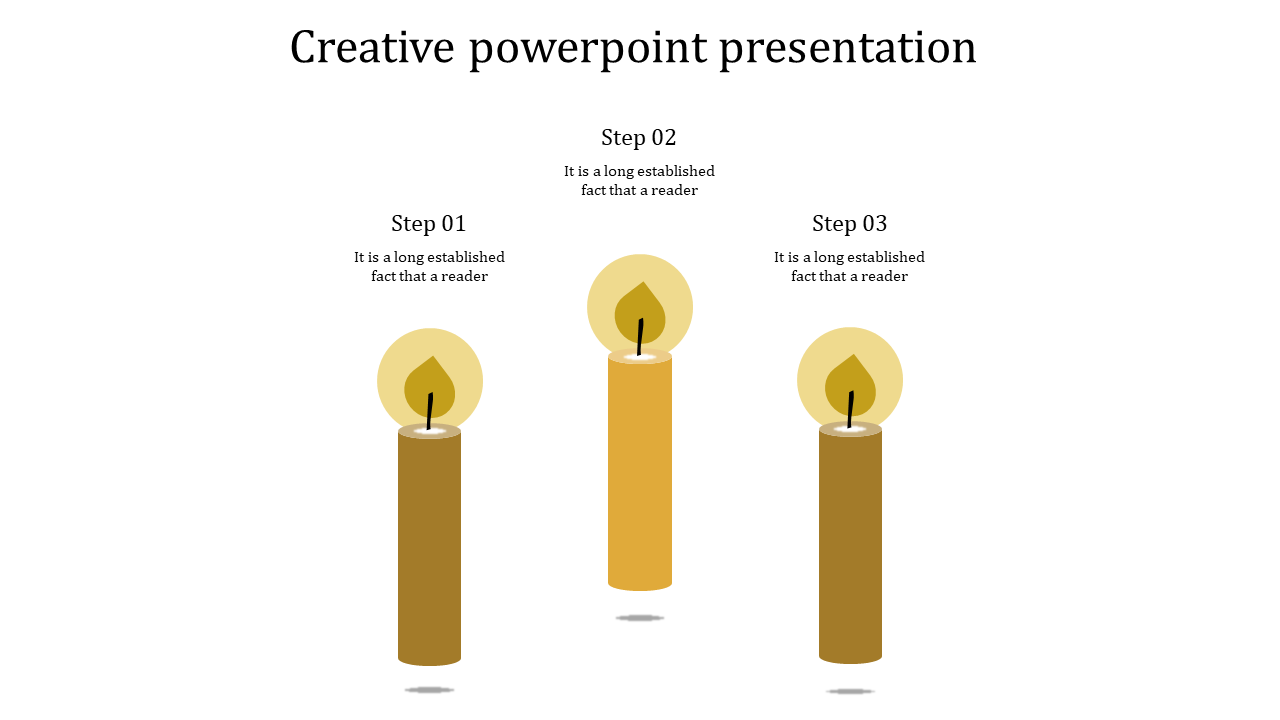 Creative powerpoint presentation

Step 01

It is a long established fact that a reader

Step 02

It is a long established fact that a reader

Step 03

It is a long established fact that a reader